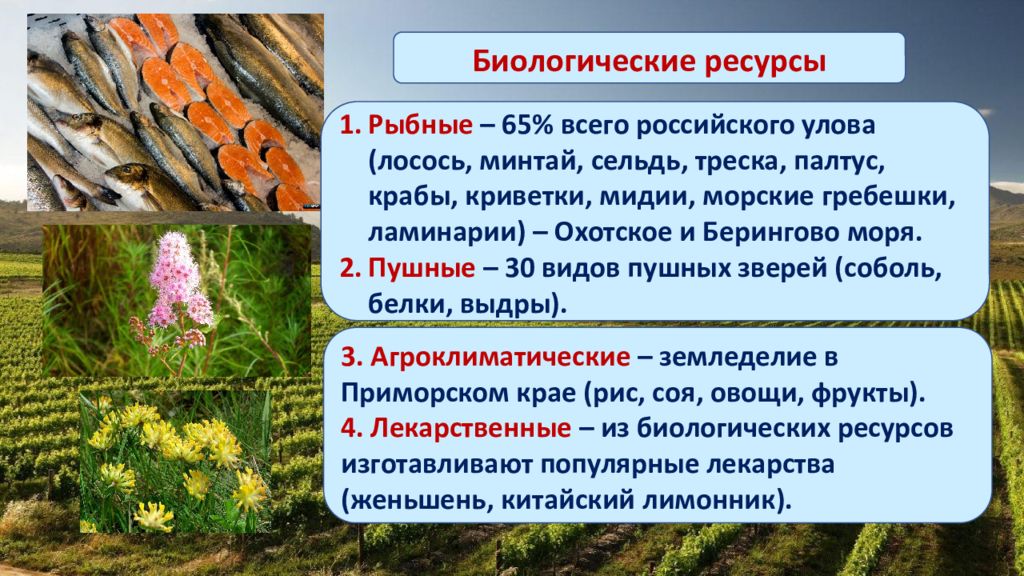 Биологические ресурсы

1. Рыбные – 65% всего российского улова (лосось, минтай, сельдь, треска, палтус, крабы, криветки, мидии, морские гребешки, ламинарии) – Охотское и Берингово моря.
2. Пушные – 30 видов пушных зверей (соболь, белки, выдры).

3. Агроклиматические – земледелие в Приморском крае (рис, соя, овощи, фрукты).
4. Лекарственные – из биологических ресурсов изготавливают популярные лекарства (женьшень, китайский лимонник).